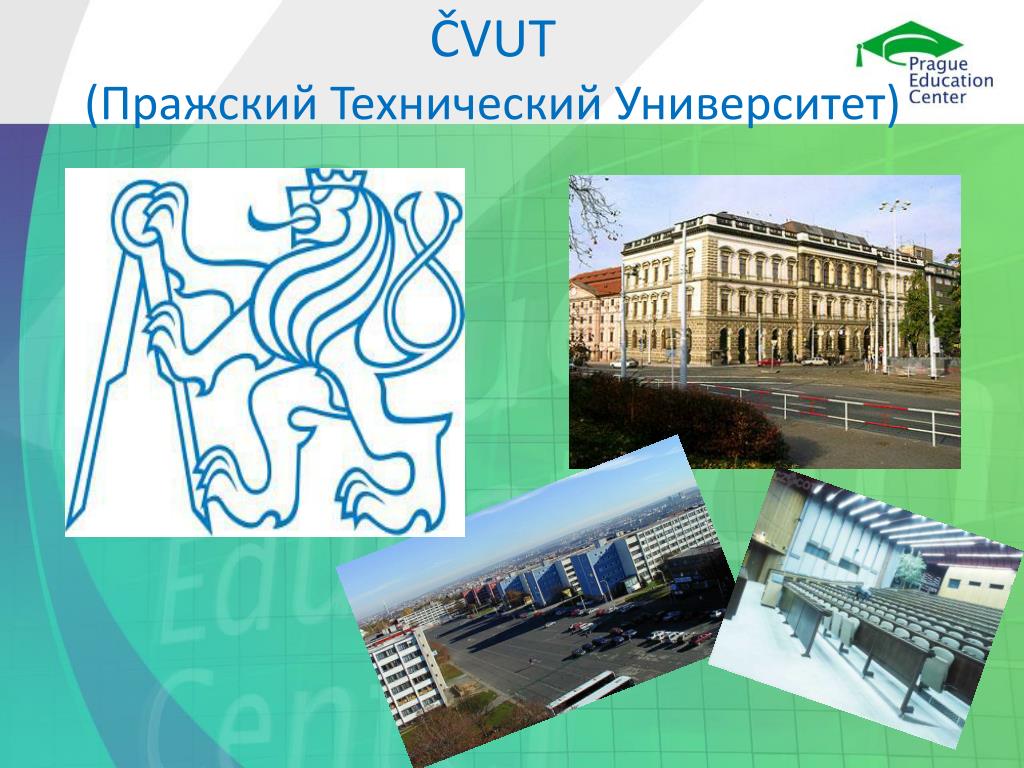 ČVUT
(Пражский Технический Университет)

Prague Education Center